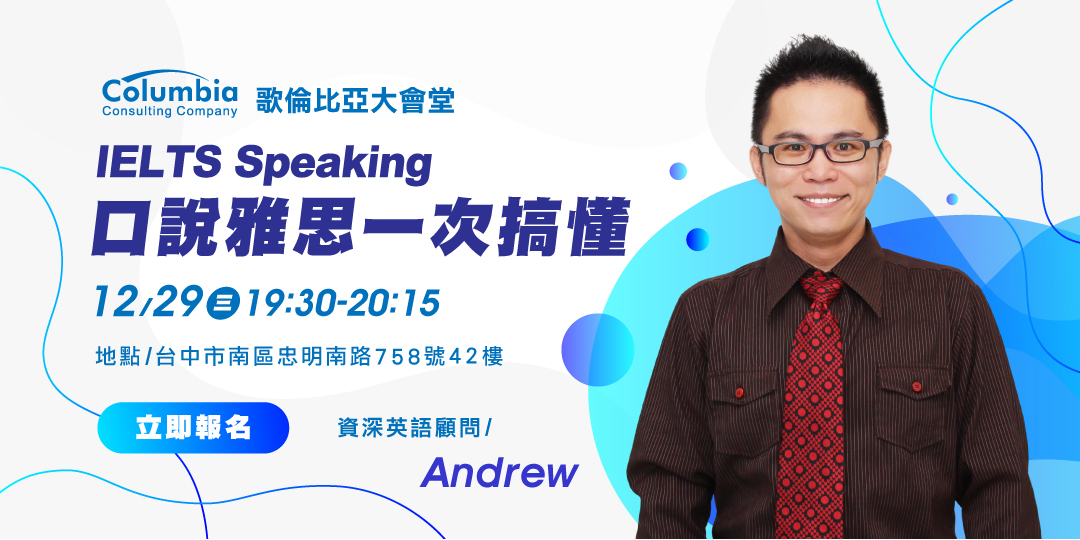 Columbia
Consulting Company
歌倫比亞大會堂

IELTS Speaking
口說雅思一次搞懂

12/29 三 19:30-20:15

地點/台中市南區忠明南路758號42樓

立即報名

資深英語顧問/
Andrew